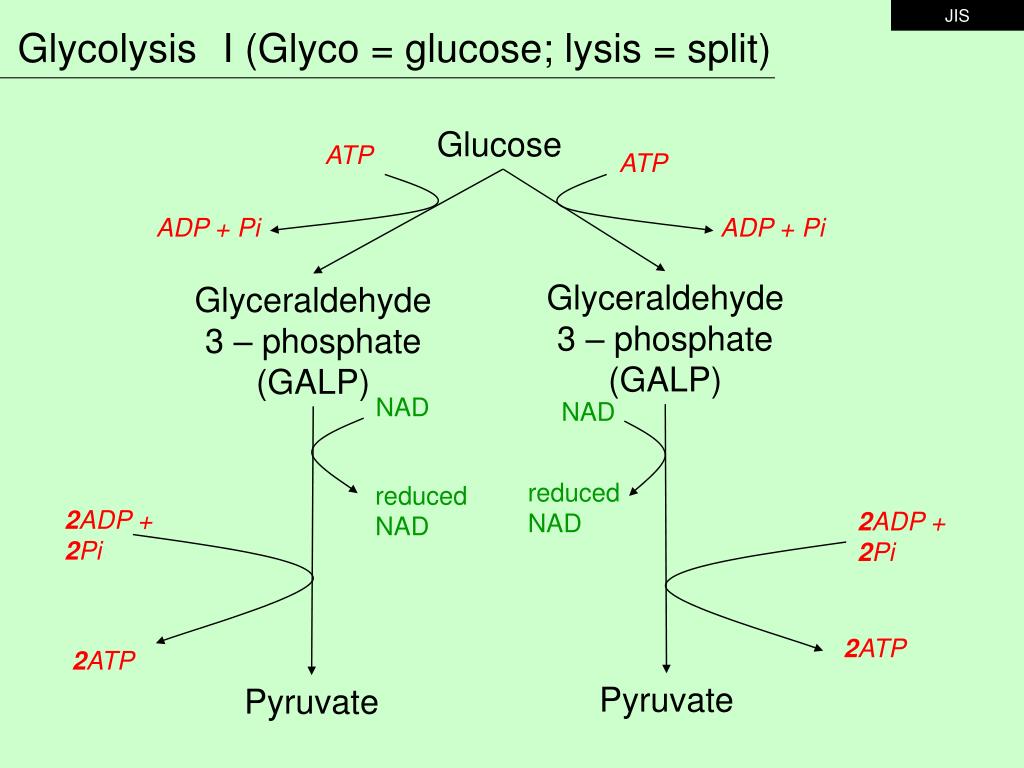 JIS

Glycolysis I (Glyco = glucose; lysis = split)

Glucose

ATP

ATP

ADP + Pi

ADP + Pi

Glyceraldehyde 3 – phosphate (GALP)

Glyceraldehyde 3 – phosphate (GALP)

NAD

NAD

reduced NAD

reduced NAD

2ADP + 2Pi

2ADP + 2Pi

2ATP

2ATP

Pyruvate

Pyruvate